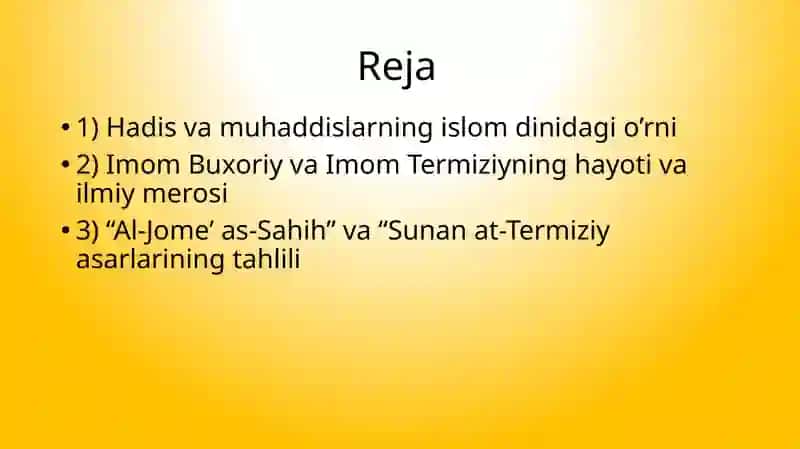 Reja

• 1) Hadis va muhaddislarning islom dinidagi o’rni
• 2) Imom Buxoriy va Imom Termiziyning hayoti va ilmiy merosi
• 3) “Al-Jome’ as-Sahih” va “Sunan at-Termiziy asarlarining tahlili